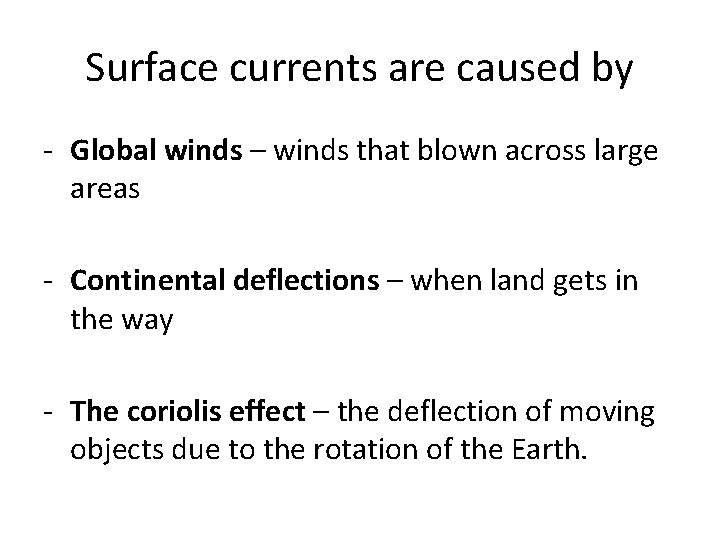 Surface currents are caused by

- Global winds – winds that blown across large areas

- Continental deflections – when land gets in the way

- The coriolis effect – the deflection of moving objects due to the rotation of the Earth.